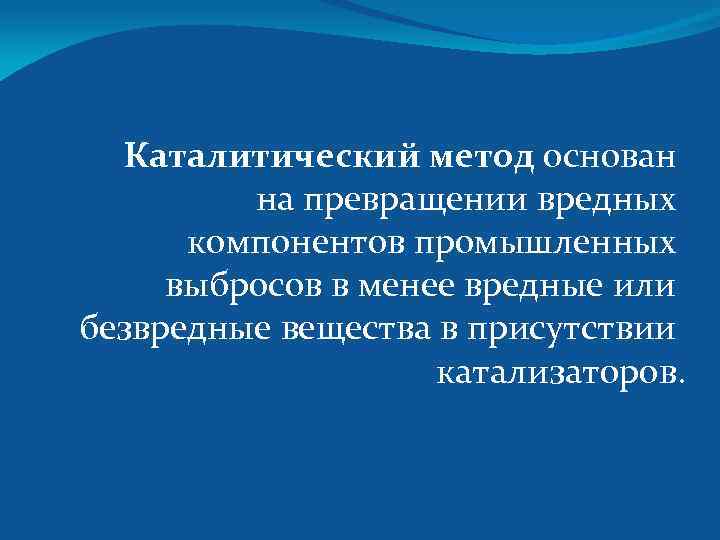 Каталитический метод основан на превращении вредных компонентов промышленных выбросов в менее вредные или безвредные вещества в присутствии катализаторов.